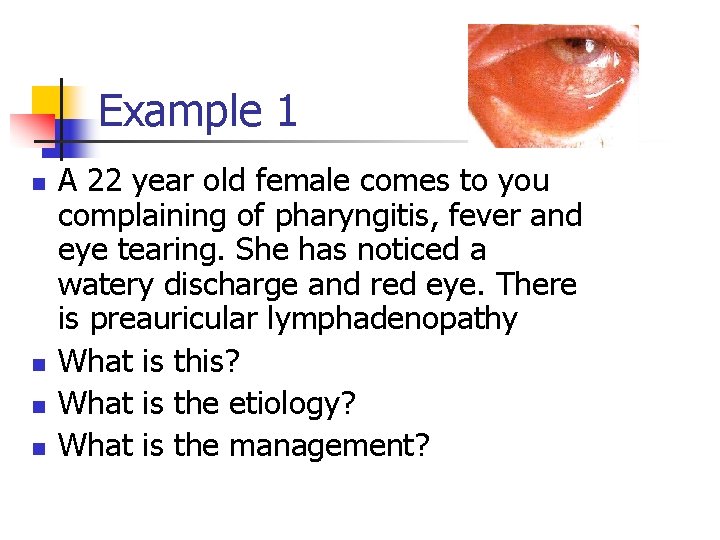 Example 1

- A 22 year old female comes to you complaining of pharyngitis, fever and eye tearing. She has noticed a watery discharge and red eye. There is preauricular lymphadenopathy
- What is this?
- What is the etiology?
- What is the management?